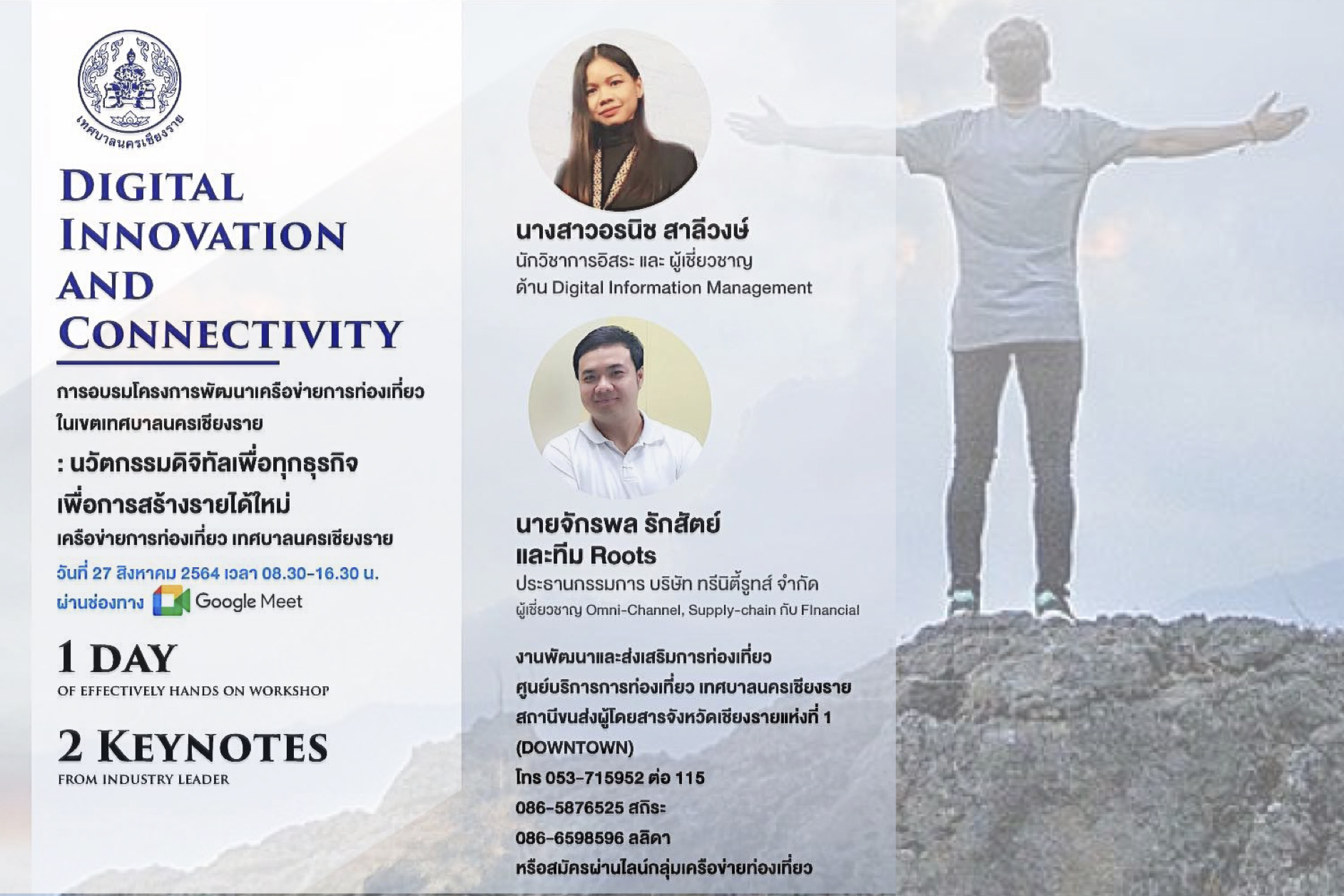 เทศบาลนครเชียงราย

DIGITAL INNOVATION AND CONNECTIVITY

การอบรมโครงการพัฒนาเครือข่ายการท่องเที่ยว ในเขตเทศบาลนครเชียงราย

: นวัตกรรมดิจิทัลเพื่อทุกธุรกิจ เพื่อการสร้างรายได้ใหม่

เครือข่ายการท่องเที่ยว เทศบาลนครเชียงราย

วันที่ 27 สิงหาคม 2564 เวลา 08.30-16.30 น.
ผ่านช่องทาง Google Meet

1 DAY
OF EFFECTIVELY HANDS ON WORKSHOP

2 KEYNOTES
FROM INDUSTRY LEADER

นางสาวอรนิช สาลีวงษ์
นักวิชาการอิสระ และ ผู้เชี่ยวชาญ
ด้าน Digital Information Management

นายจักรพล รักสัตย์
และทีม Roots
ประธานกรรมการ บริษัท ทรีนิตี้รูทส์ จำกัด
ผู้เชี่ยวชาญ Omni-Channel, Supply-chain กับ FInancial

งานพัฒนาและส่งเสริมการท่องเที่ยว
ศูนย์บริการการท่องเที่ยว เทศบาลนครเชียงราย
สถานีขนส่งผู้โดยสารจังหวัดเชียงรายแห่งที่ 1 (DOWNTOWN)
โทร 053-715952 ต่อ 115
086-5876525 สถิระ
086-6598596 ลลิดา
หรือสมัครผ่านไลน์กลุ่มเครือข่ายท่องเที่ยว